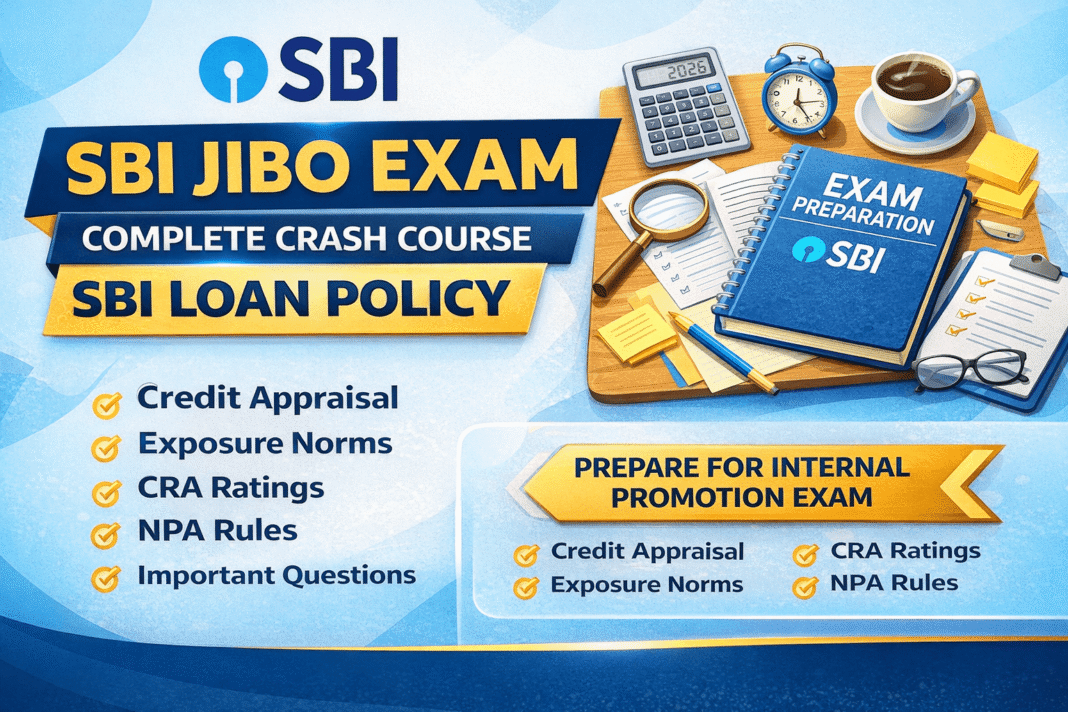 SBI

SBI JIBO EXAM

COMPLETE CRASH COURSE

SBI LOAN POLICY

Credit Appraisal
Exposure Norms
CRA Ratings
NPA Rules
Important Questions

2026

EXAM PREPARATION
SBI

PREPARE FOR INTERNAL PROMOTION EXAM

Credit Appraisal
Exposure Norms
CRA Ratings
NPA Rules